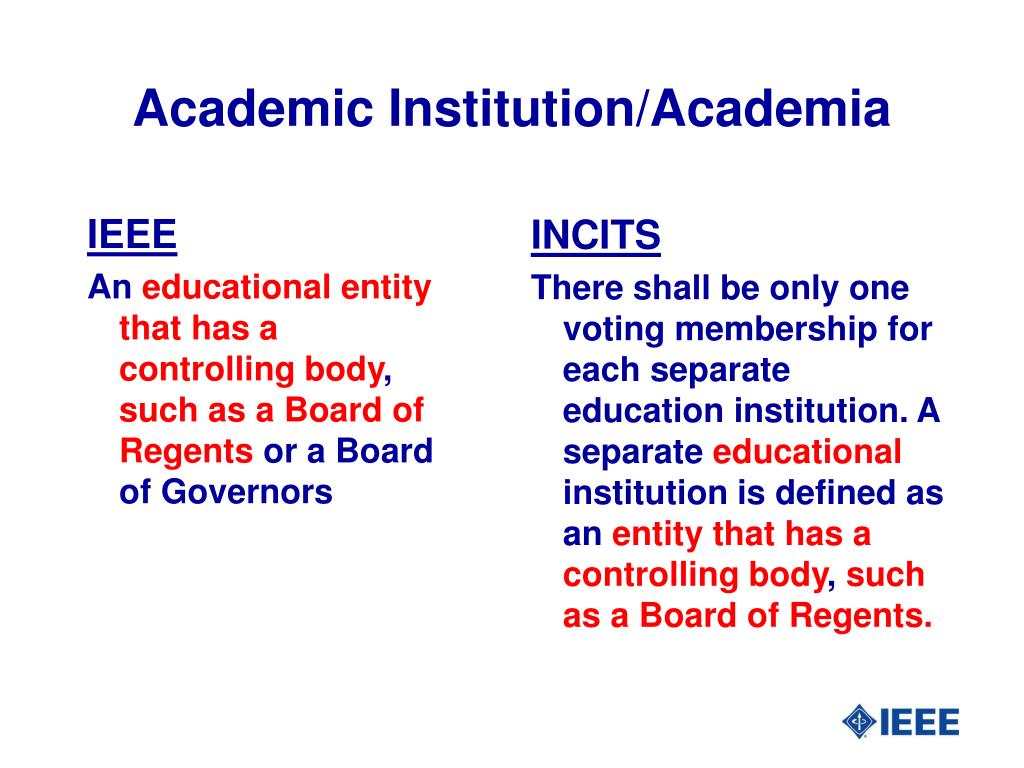 Academic Institution/Academia

IEEE

An educational entity that has a controlling body, such as a Board of Regents or a Board of Governors

INCITS

There shall be only one voting membership for each separate education institution. A separate educational institution is defined as an entity that has a controlling body, such as a Board of Regents.

IEEE